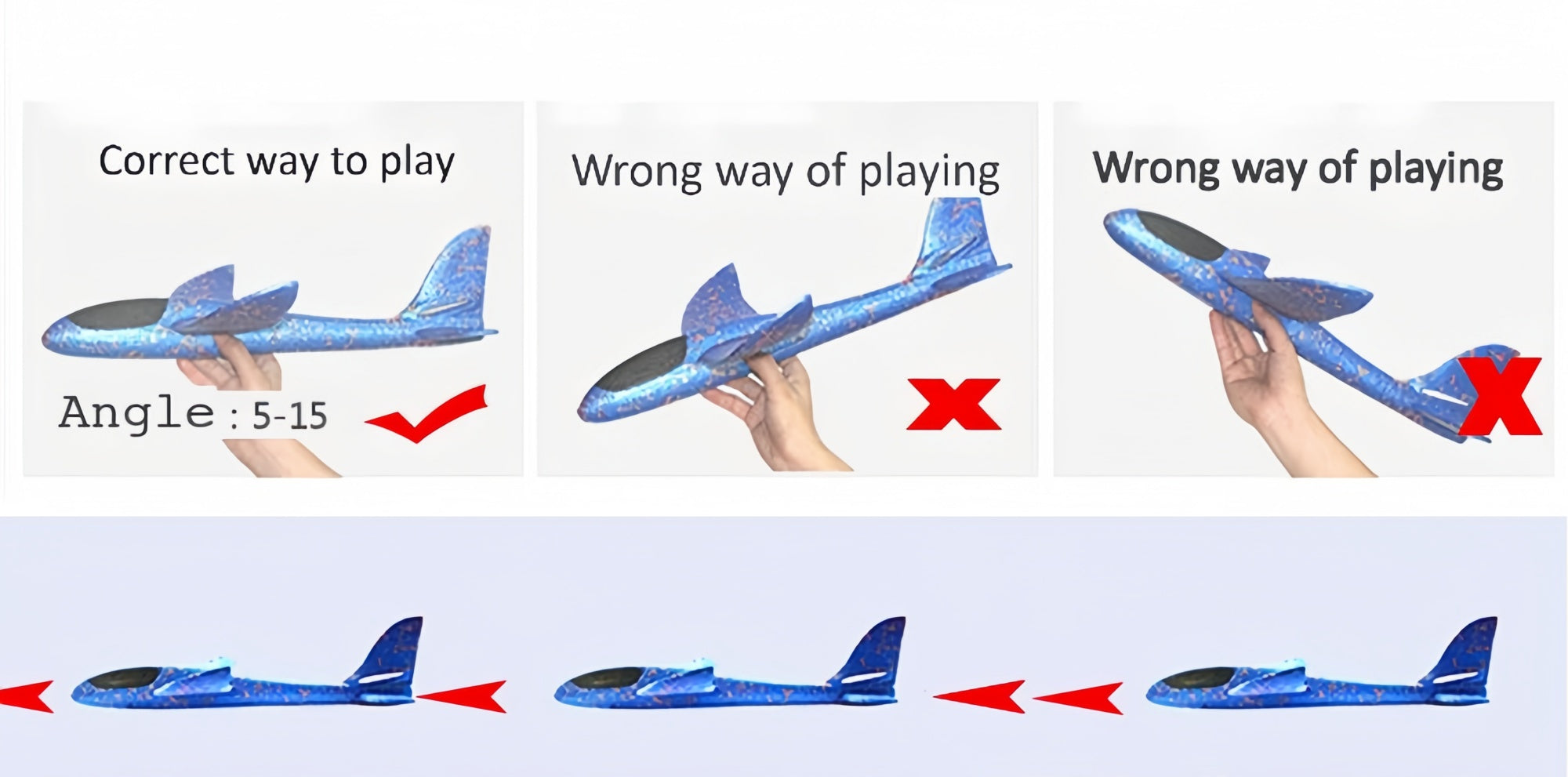 Correct way to play

Angle : 5-15

Wrong way of playing

Wrong way of playing